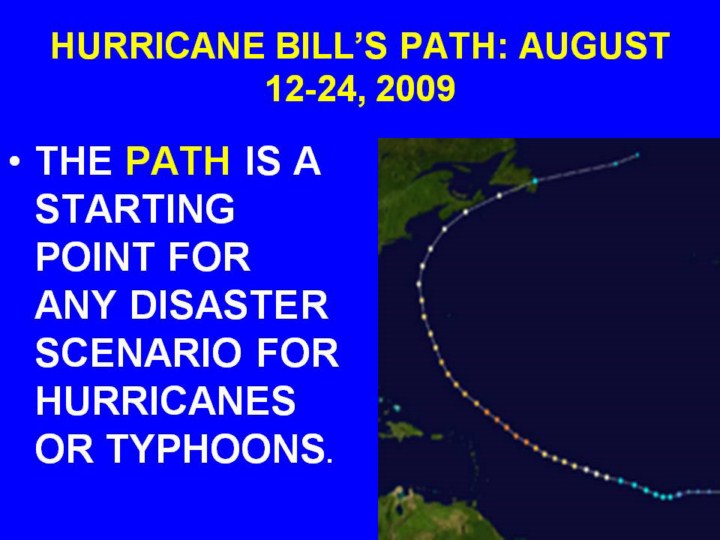 HURRICANE BILL'S PATH: AUGUST 12-24, 2009

• THE PATH IS A STARTING POINT FOR ANY DISASTER SCENARIO FOR HURRICANES OR TYPHOONS.